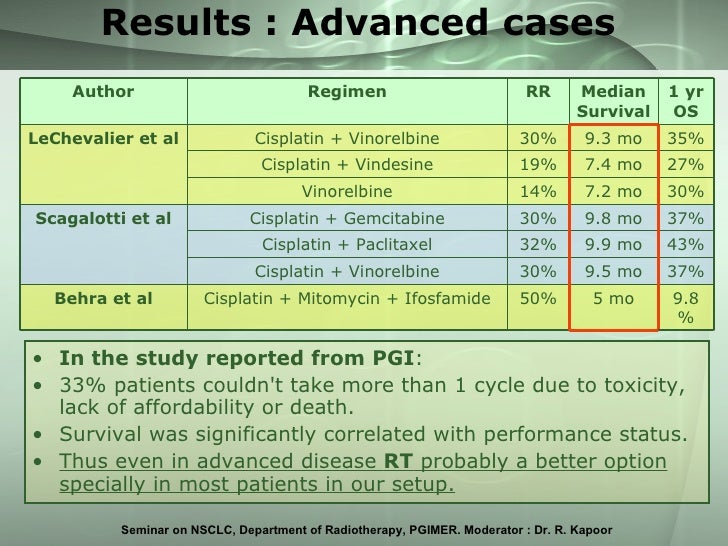 Results : Advanced cases

| Author | Regimen | RR | Median Survival | 1 yr OS |
|---|---|---|---|---|
| LeChevalier et al | Cisplatin + Vinorelbine | 30% | 9.3 mo | 35% |
| | Cisplatin + Vindesine | 19% | 7.4 mo | 27% |
| | Vinorelbine | 14% | 7.2 mo | 30% |
| Scagalotti et al | Cisplatin + Gemcitabine | 30% | 9.8 mo | 37% |
| | Cisplatin + Paclitaxel | 32% | 9.9 mo | 43% |
| | Cisplatin + Vinorelbine | 30% | 9.5 mo | 37% |
| Behra et al | Cisplatin + Mitomycin + Ifosfamide | 50% | 5 mo | 9.8 % |

• In the study reported from PGI:
• 33% patients couldn't take more than 1 cycle due to toxicity, lack of affordability or death.
• Survival was significantly correlated with performance status.
• Thus even in advanced disease RT probably a better option specially in most patients in our setup.

Seminar on NSCLC, Department of Radiotherapy, PGIMER. Moderator : Dr. R. Kapoor